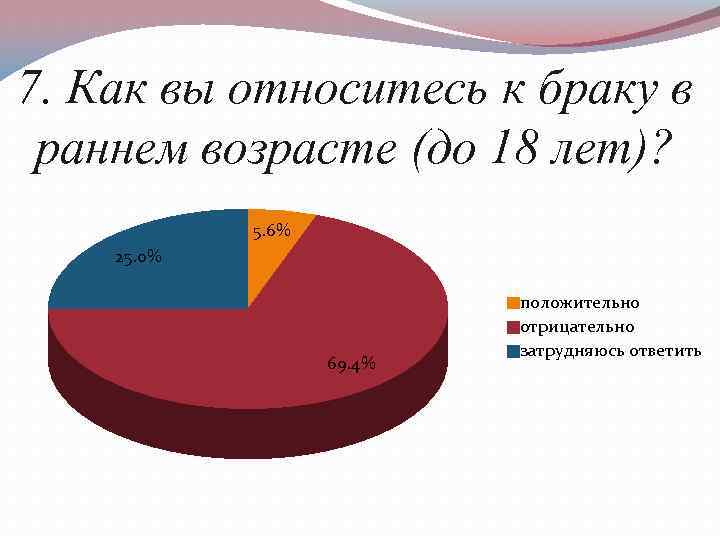 7. Как вы относитесь к браку в раннем возрасте (до 18 лет)?

5.6%
25.0%
69.4%

положительно
отрицательно
затрудняюсь ответить